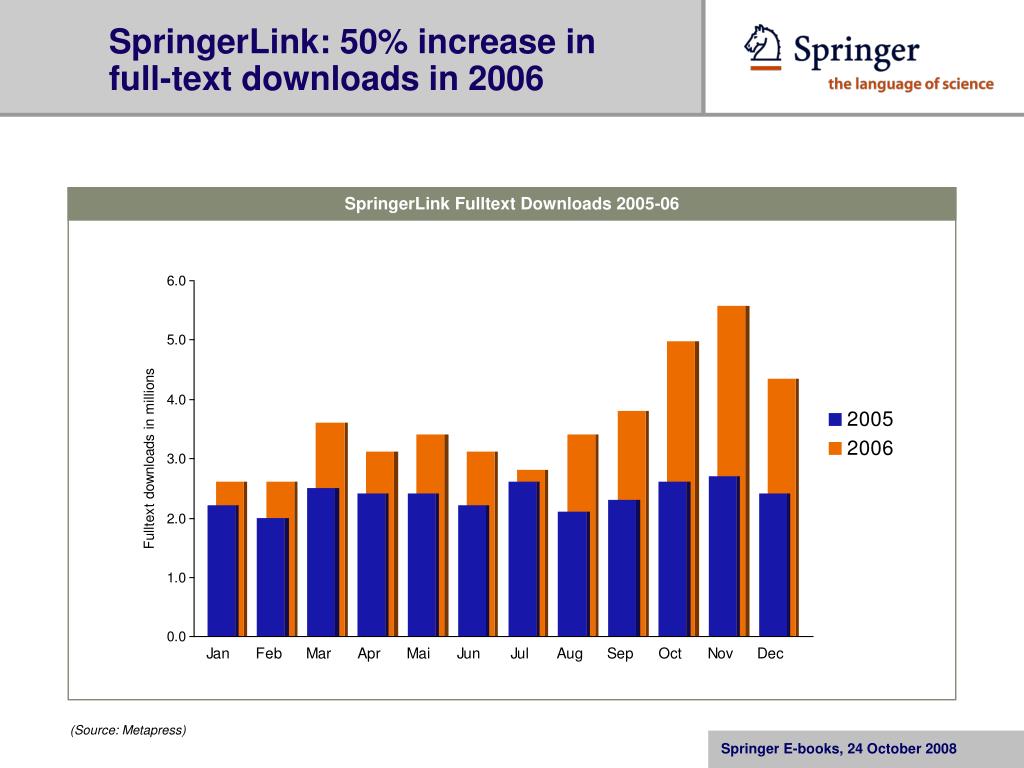 SpringerLink: 50% increase in full-text downloads in 2006

Springer
the language of science

SpringerLink Fulltext Downloads 2005-06

Fulltext downloads in millions

6.0
5.0
4.0
3.0
2.0
1.0
0.0

Jan Feb Mar Apr Mai Jun Jul Aug Sep Oct Nov Dec

2005
2006

(Source: Metapress)

Springer E-books, 24 October 2008